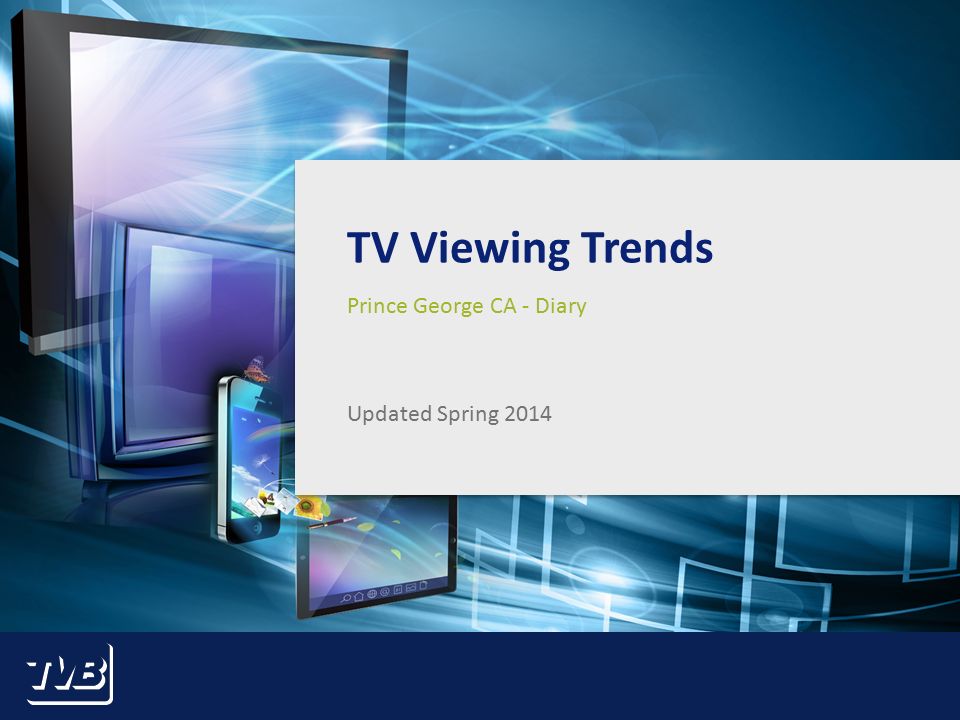 TV Viewing Trends

Prince George CA - Diary

Updated Spring 2014

TVB